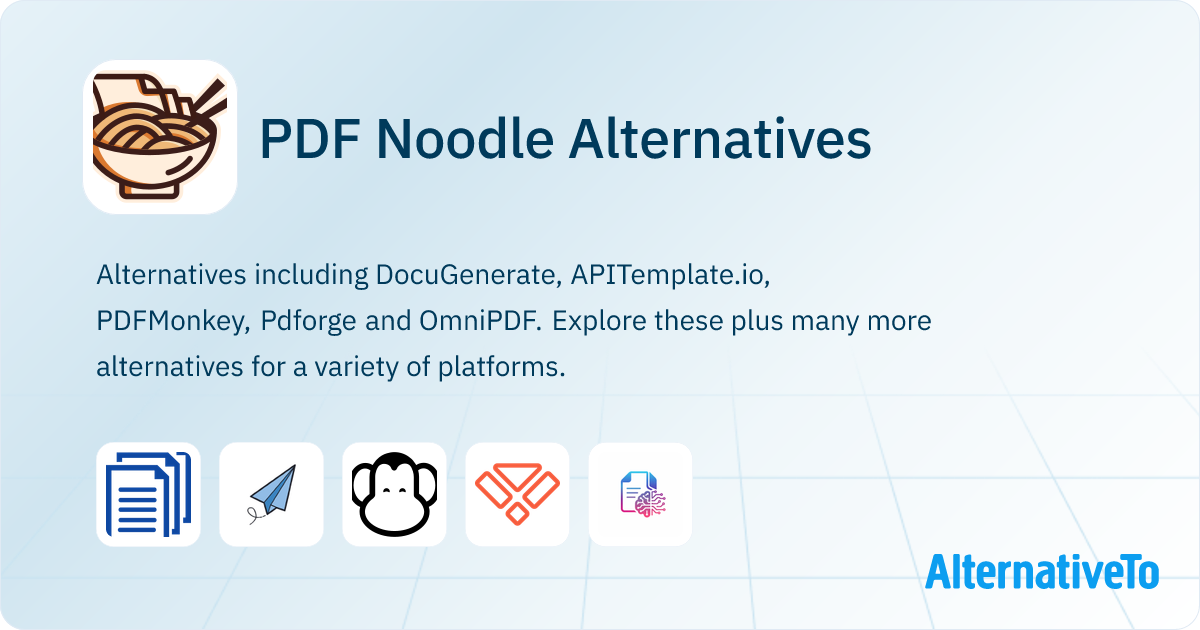 PDF Noodle Alternatives

Alternatives including DocuGenerate, APITemplate.io, PDFMonkey, Pdforge and OmniPDF. Explore these plus many more alternatives for a variety of platforms.

AlternativeTo